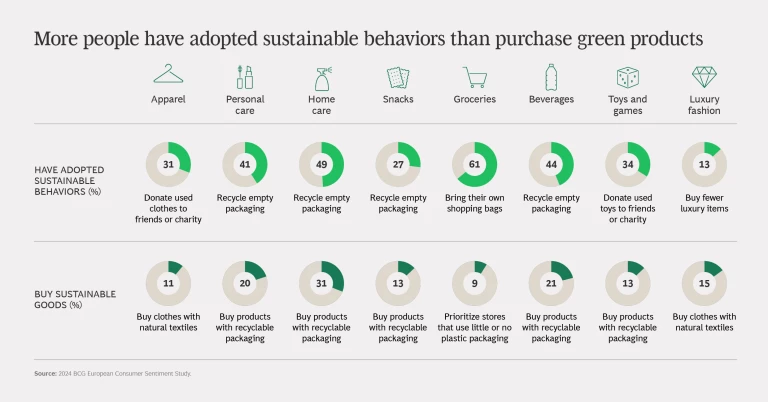 More people have adopted sustainable behaviors than purchase green products

| | Apparel | Personal care | Home care | Snacks | Groceries | Beverages | Toys and games | Luxury fashion |
|---|---|---|---|---|---|---|---|---|
| HAVE ADOPTED SUSTAINABLE BEHAVIORS (%) | 31 Donate used clothes to friends or charity | 41 Recycle empty packaging | 49 Recycle empty packaging | 27 Recycle empty packaging | 61 Bring their own shopping bags | 44 Recycle empty packaging | 34 Donate used toys to friends or charity | 13 Buy fewer luxury items |
| BUY SUSTAINABLE GOODS (%) | 11 Buy clothes with natural textiles | 20 Buy products with recyclable packaging | 31 Buy products with recyclable packaging | 13 Buy products with recyclable packaging | 9 Prioritize stores that use little or no plastic packaging | 21 Buy products with recyclable packaging | 13 Buy products with recyclable packaging | 15 Buy clothes with natural textiles |

Source: 2024 BCG European Consumer Sentiment Study.